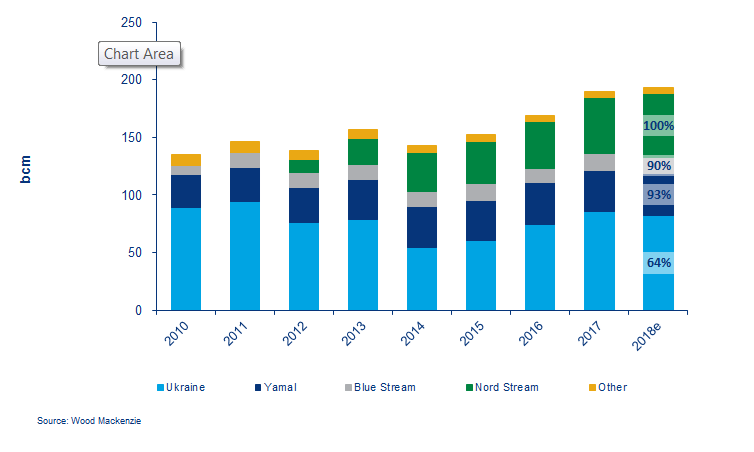 250
Chart Area
200
150
100
50
0
bcm
100%
90%
93%
64%
2010
2011
2012
2013
2014
2015
2016
2017
2018e
Ukraine
Yamal
Blue Stream
Nord Stream
Other
Source: Wood Mackenzie